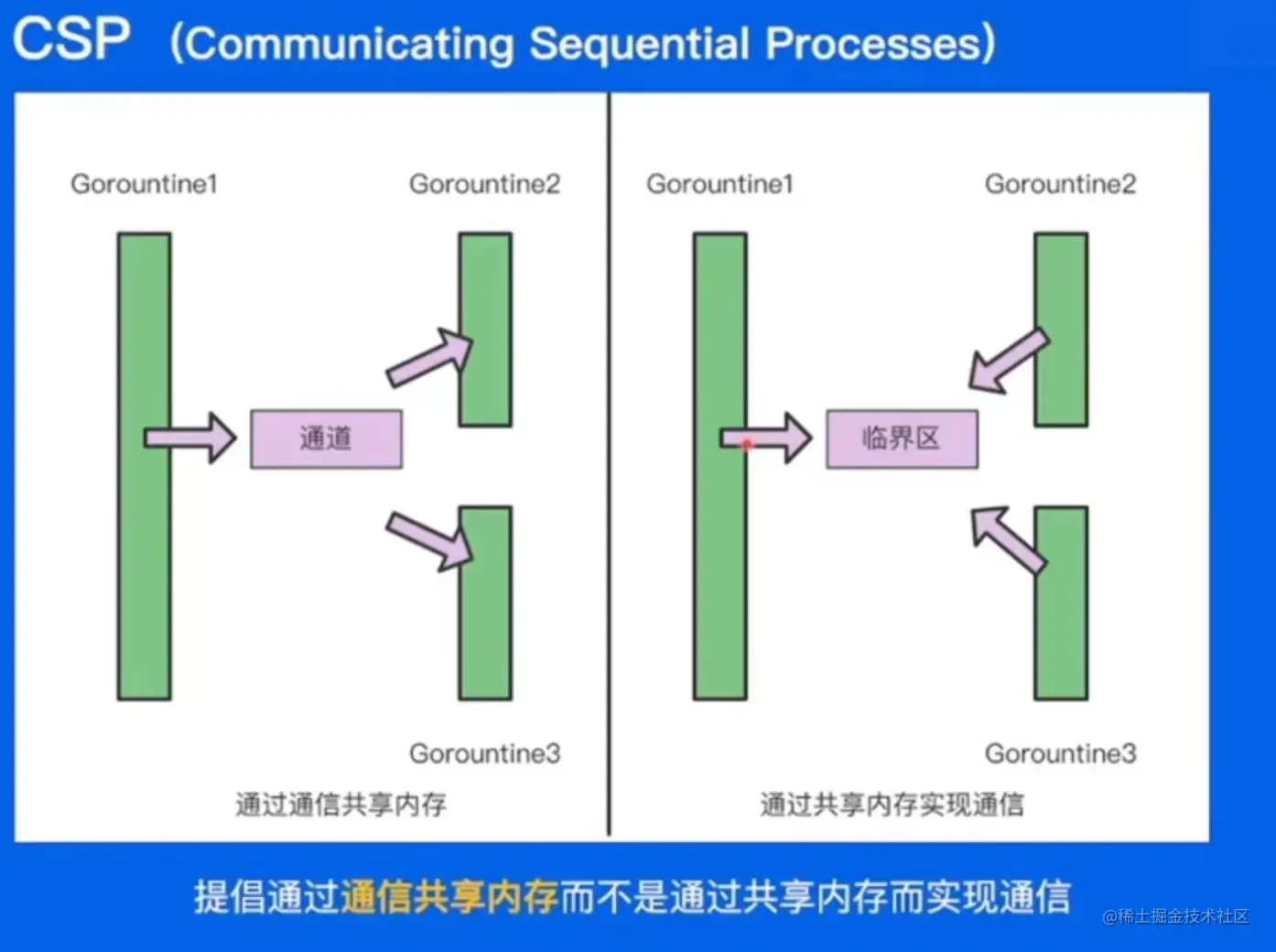 CSP (Communicating Sequential Processes)

Gorountine1

Gorountine2

通道

Gorountine3

通过通信共享内存

Gorountine1

Gorountine2

临界区

Gorountine3

通过共享内存实现通信

提倡通过通信共享内存而不是通过共享内存而实现通信

@稀土掘金技术社区